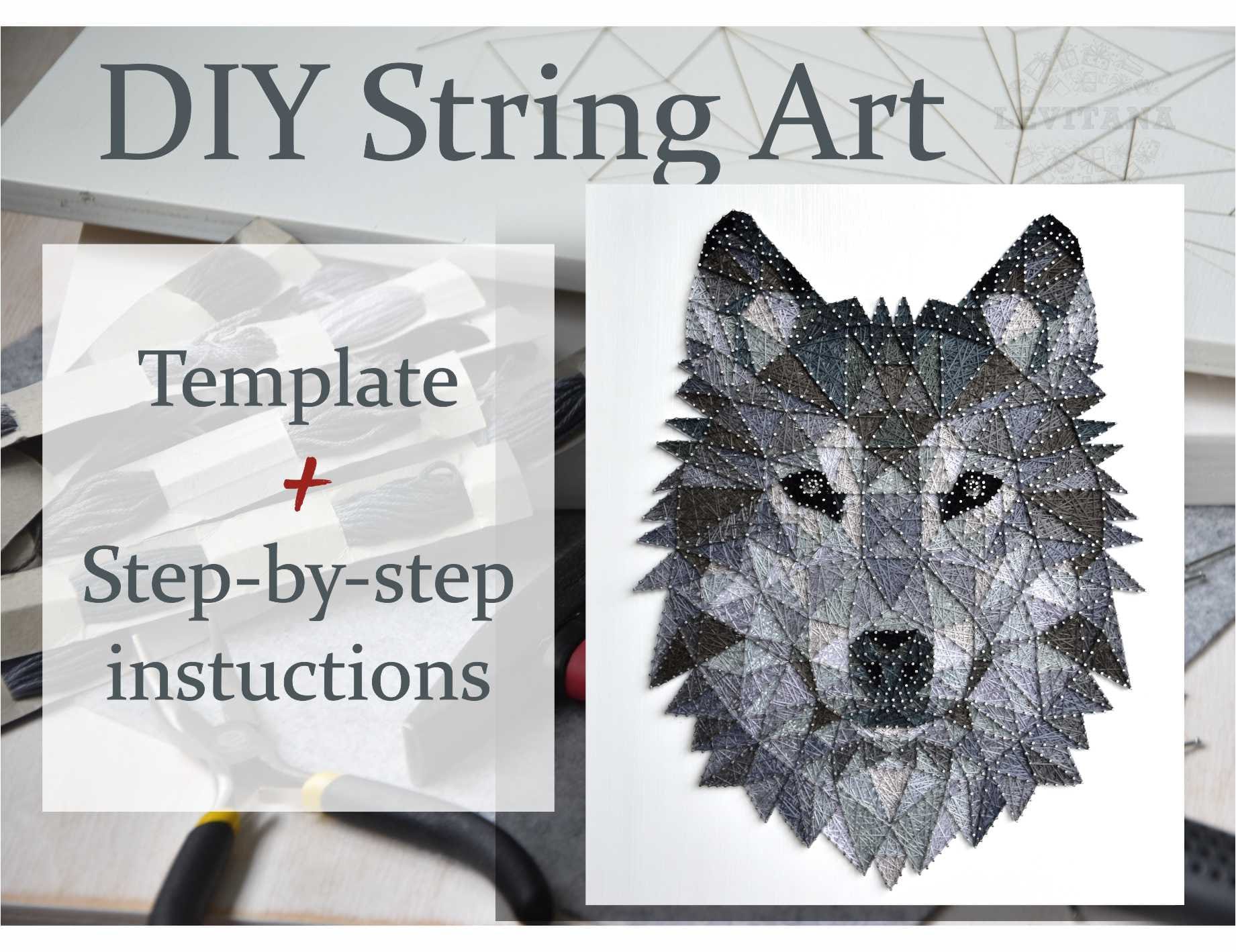 DIY String Art

LEVITANA

Template
+
Step-by-step instuctions